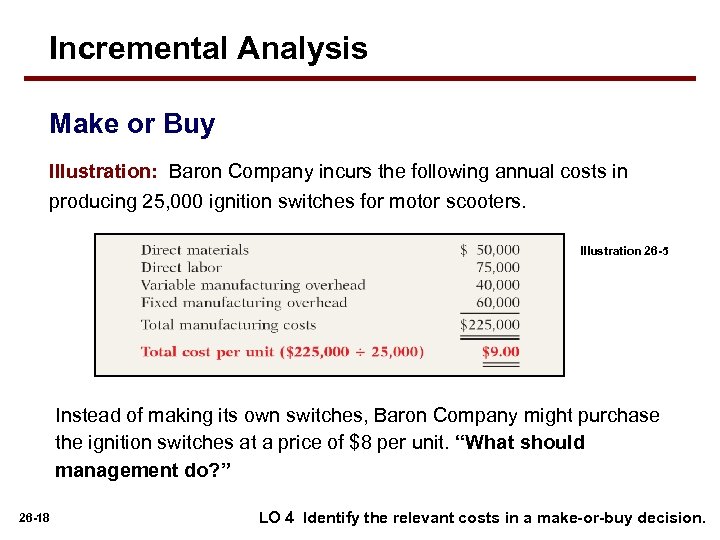 Incremental Analysis

Make or Buy

Illustration: Baron Company incurs the following annual costs in producing 25,000 ignition switches for motor scooters.

| | |
|---|---|
| Direct materials | \$ 50,000 |
| Direct labor | 75,000 |
| Variable manufacturing overhead | 40,000 |
| Fixed manufacturing overhead | 60,000 |
| Total manufacturing costs | \$225,000 |
| Total cost per unit (\$225,000 ÷ 25,000) | \$9.00 |

Illustration 26-5

Instead of making its own switches, Baron Company might purchase the ignition switches at a price of \$8 per unit. "What should management do?"

26-18

LO 4 Identify the relevant costs in a make-or-buy decision.